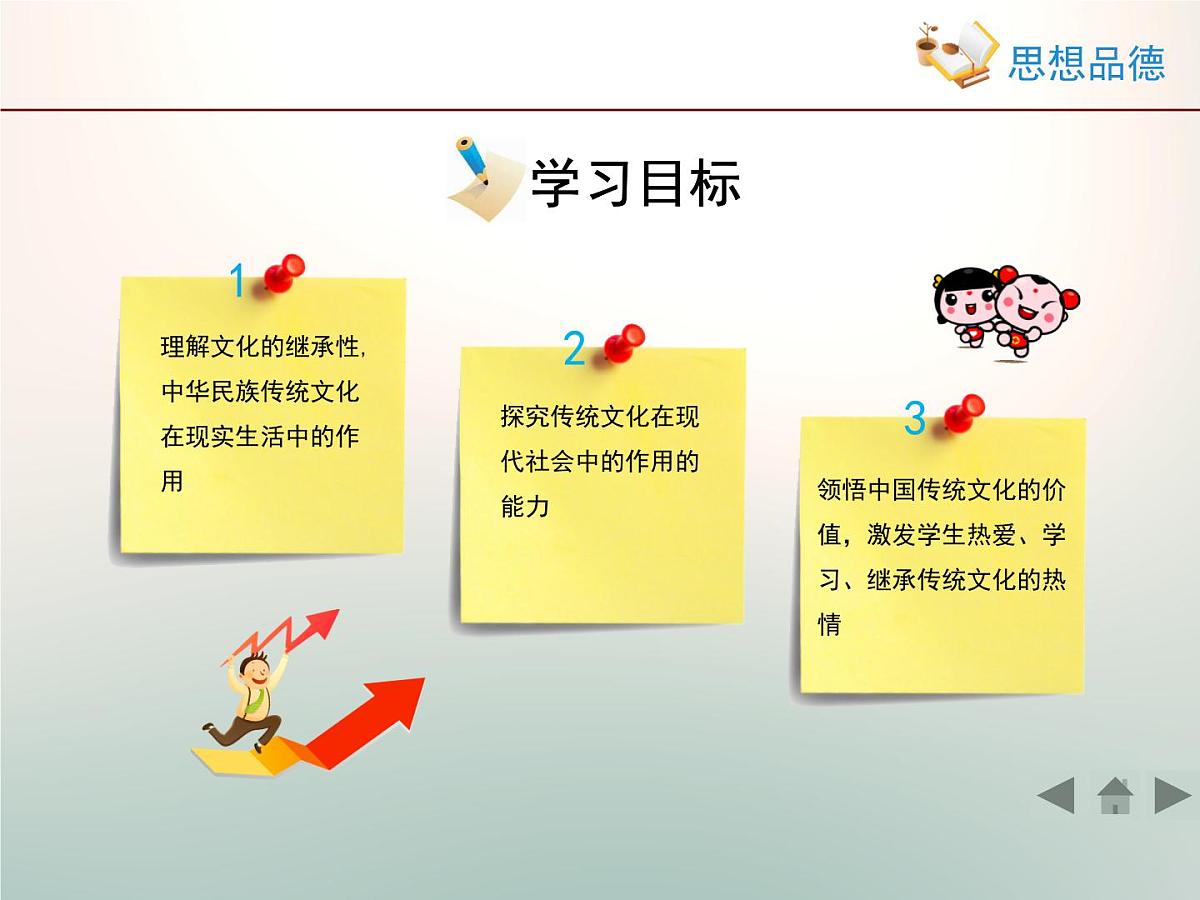 思想品德

学习目标

1

理解文化的继承性，中华民族传统文化在现实生活中的作用

2

探究传统文化在现代社会中的作用的能力

3

领悟中国传统文化的价值，激发学生热爱、学习、继承传统文化的热情